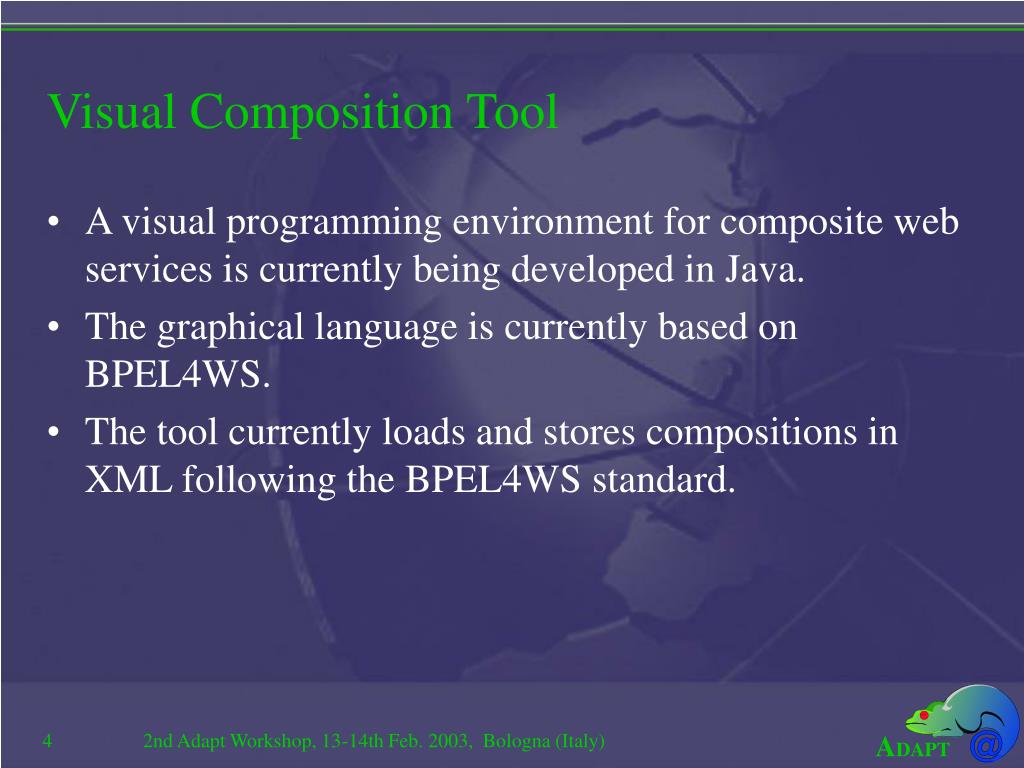 Visual Composition Tool

• A visual programming environment for composite web services is currently being developed in Java.
• The graphical language is currently based on BPEL4WS.
• The tool currently loads and stores compositions in XML following the BPEL4WS standard.

4

2nd Adapt Workshop, 13-14th Feb. 2003, Bologna (Italy)

ADAPT @